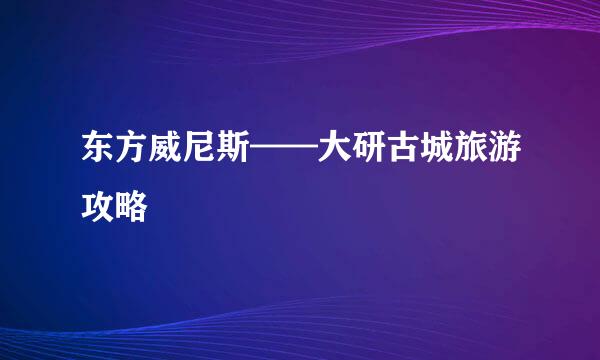 东方威尼斯——大研古城旅游攻略